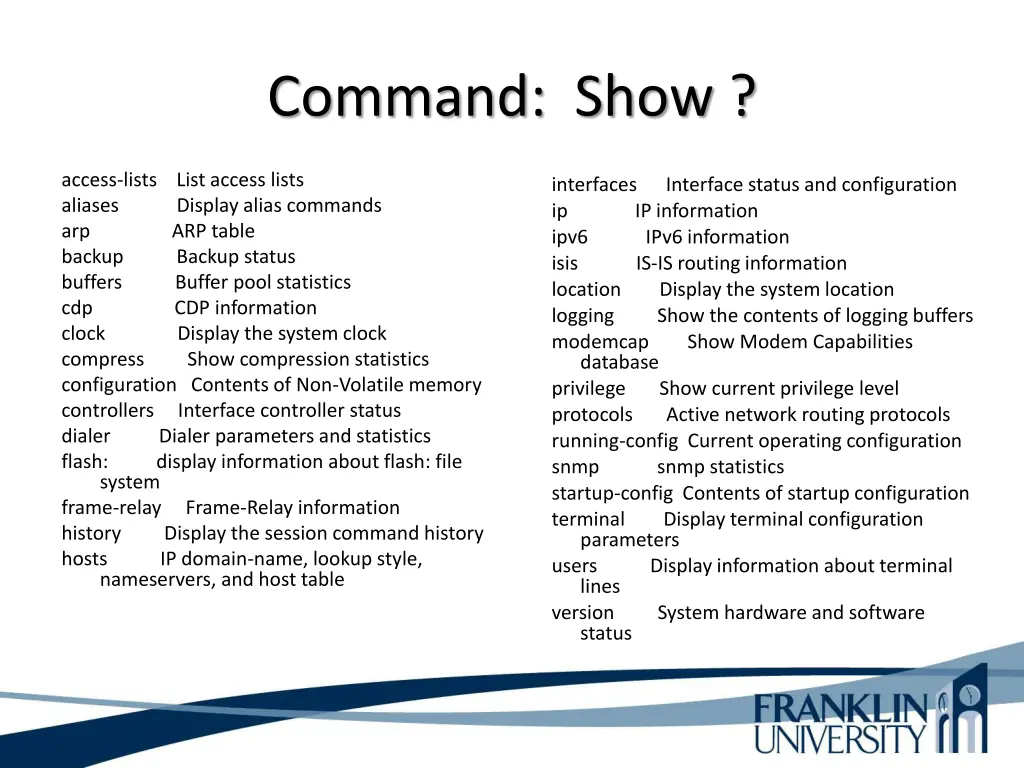 Command: Show ?

access-lists List access lists
aliases Display alias commands
arp ARP table
backup Backup status
buffers Buffer pool statistics
cdp CDP information
clock Display the system clock
compress Show compression statistics
configuration Contents of Non-Volatile memory
controllers Interface controller status
dialer Dialer parameters and statistics
flash: display information about flash: file system
frame-relay Frame-Relay information
history Display the session command history
hosts IP domain-name, lookup style, nameservers, and host table

interfaces Interface status and configuration
ip IP information
ipv6 IPv6 information
isis IS-IS routing information
location Display the system location
logging Show the contents of logging buffers
modemcap Show Modem Capabilities database
privilege Show current privilege level
protocols Active network routing protocols
running-config Current operating configuration
snmp snmp statistics
startup-config Contents of startup configuration
terminal Display terminal configuration parameters
users Display information about terminal lines
version System hardware and software status

FRANKLIN UNIVERSITY